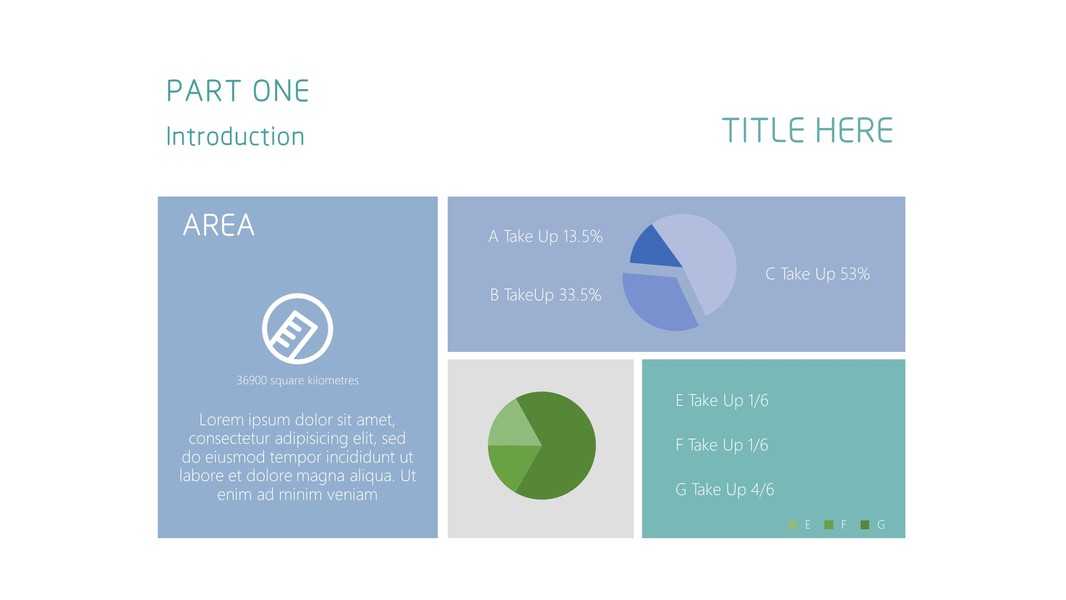 PART ONE
Introduction

TITLE HERE

AREA

36900 square kilometres

Lorem ipsum dolor sit amet, consectetur adipisicing elit, sed do eiusmod tempor incididunt ut labore et dolore magna aliqua. Ut enim ad minim veniam

A Take Up 13.5%

B TakeUp 33.5%

C Take Up 53%

E Take Up 1/6

F Take Up 1/6

G Take Up 4/6

E F G